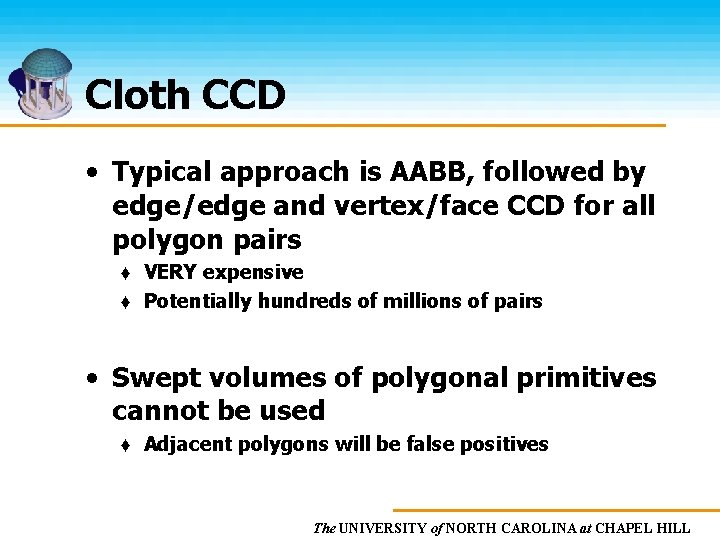 Cloth CCD

• Typical approach is AABB, followed by edge/edge and vertex/face CCD for all polygon pairs
♦ VERY expensive
♦ Potentially hundreds of millions of pairs

• Swept volumes of polygonal primitives cannot be used
♦ Adjacent polygons will be false positives

The UNIVERSITY of NORTH CAROLINA at CHAPEL HILL